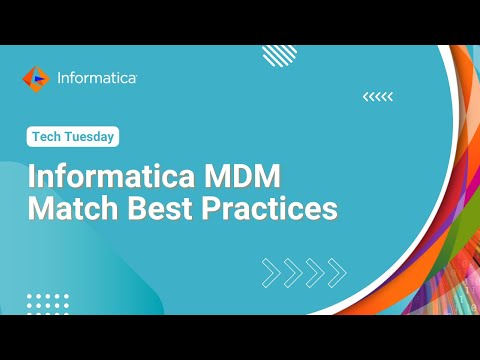 Informatica

Tech Tuesday

Informatica MDM Match Best Practices